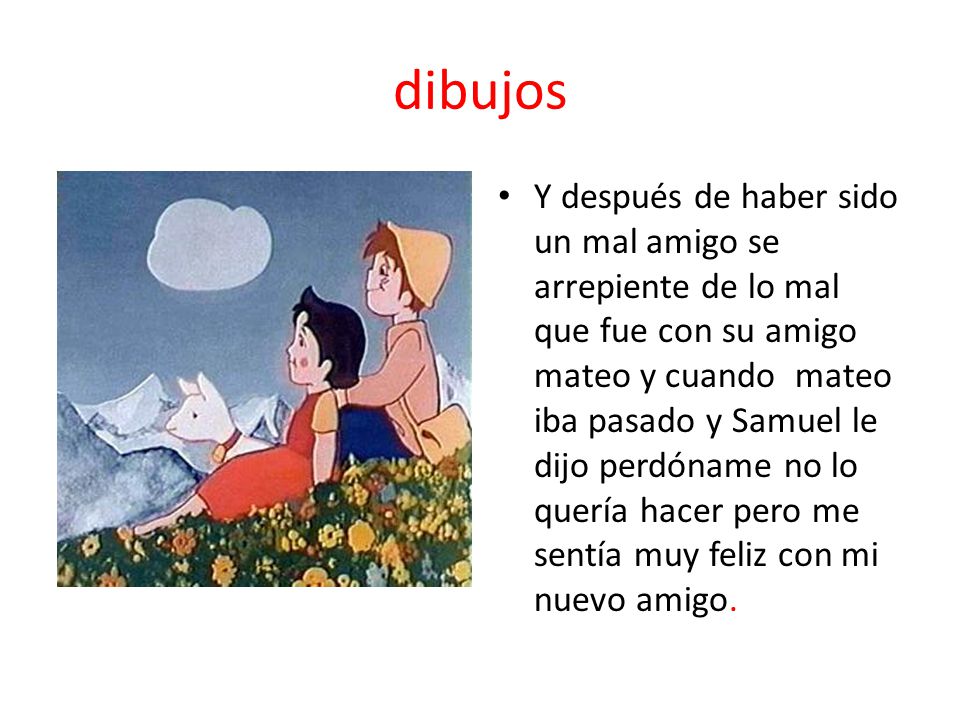 dibujos

• Y después de haber sido un mal amigo se arrepiente de lo mal que fue con su amigo mateo y cuando mateo iba pasado y Samuel le dijo perdóname no lo quería hacer pero me sentía muy feliz con mi nuevo amigo.